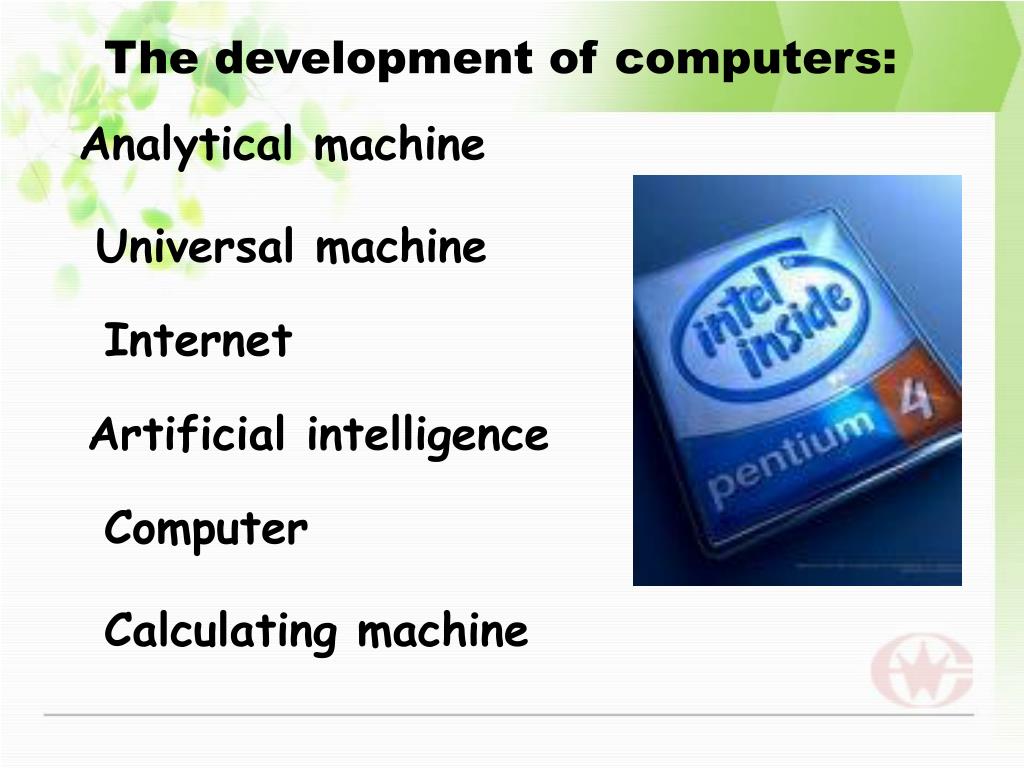 The development of computers:

Analytical machine

Universal machine

Internet

Artificial intelligence

Computer

Calculating machine

intel inside

pentium 4